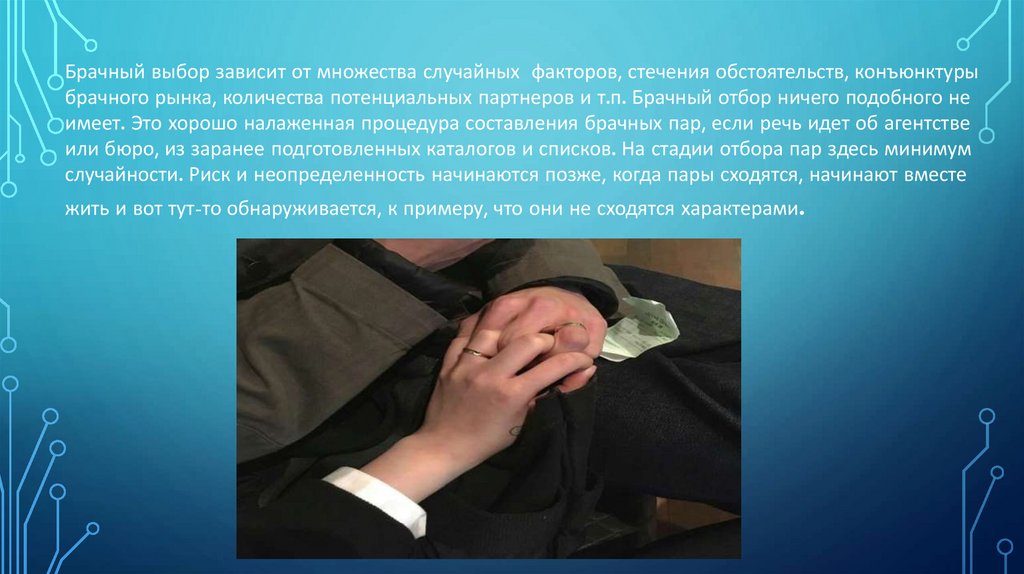 Брачный выбор зависит от множества случайных  факторов, стечения обстоятельств, конъюнктуры брачного рынка, количества потенциальных партнеров и т.п. Брачный отбор ничего подобного не имеет. Это хорошо налаженная процедура составления брачных пар, если речь идет об агентстве или бюро, из заранее подготовленных каталогов и списков. На стадии отбора пар здесь минимум случайности. Риск и неопределенность начинаются позже, когда пары сходятся, начинают вместе жить и вот тут-то обнаруживается, к примеру, что они не сходятся характерами.